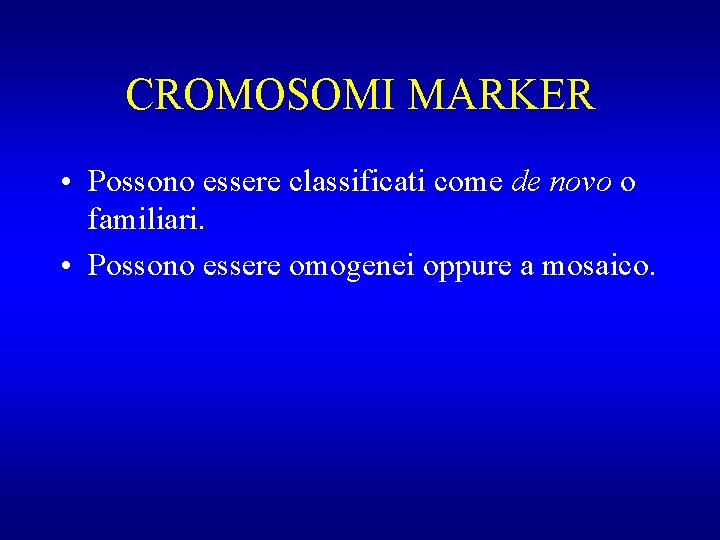 CROMOSOMI MARKER

• Possono essere classificati come de novo o familiari.

• Possono essere omogenei oppure a mosaico.